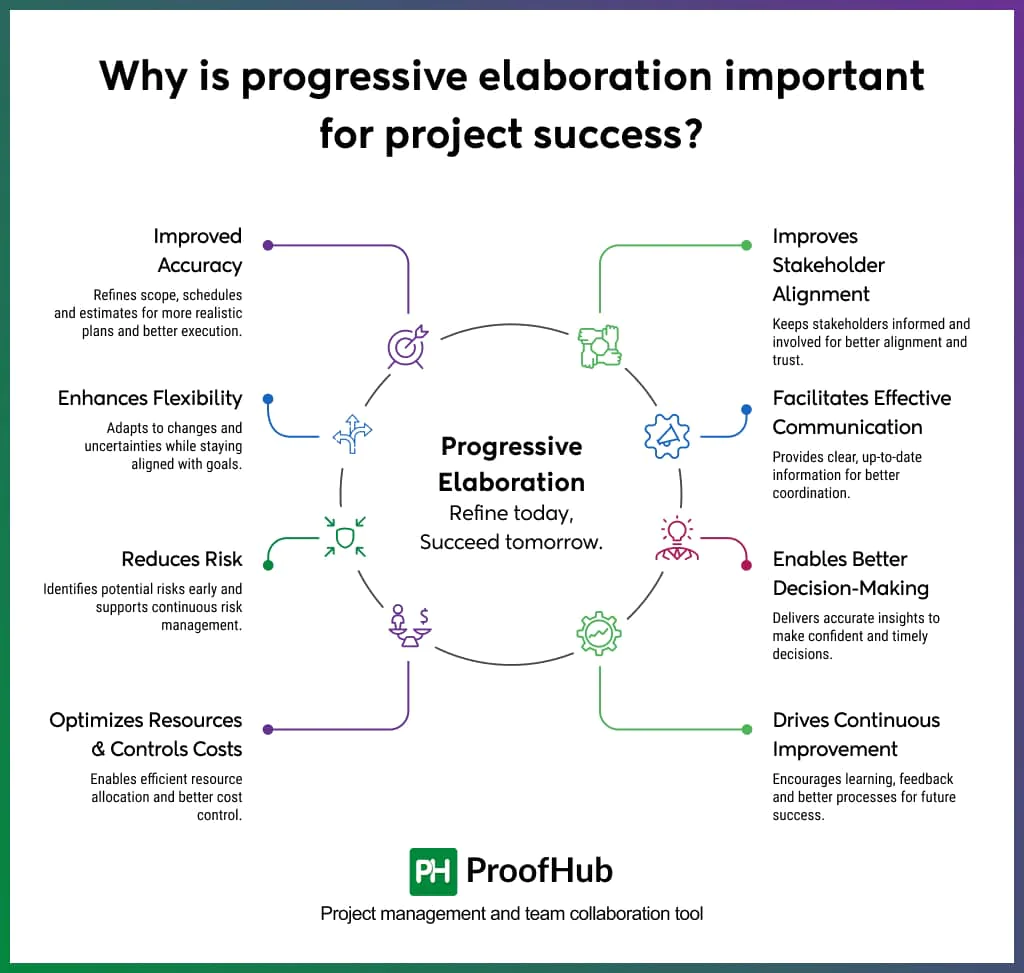 Why is progressive elaboration important for project success?

Improved Accuracy

Refines scope, schedules and estimates for more realistic plans and better execution.

Enhances Flexibility

Adapts to changes and uncertainties while staying aligned with goals.

Reduces Risk

Identifies potential risks early and supports continuous risk management.

Optimizes Resources & Controls Costs

Enables efficient resource allocation and better cost control.

Progressive Elaboration
Refine today,
Succeed tomorrow.

Improves Stakeholder Alignment

Keeps stakeholders informed and involved for better alignment and trust.

Facilitates Effective Communication

Provides clear, up-to-date information for better coordination.

Enables Better Decision-Making

Delivers accurate insights to make confident and timely decisions.

Drives Continuous Improvement

Encourages learning, feedback and better processes for future success.

PH ProofHub

Project management and team collaboration tool